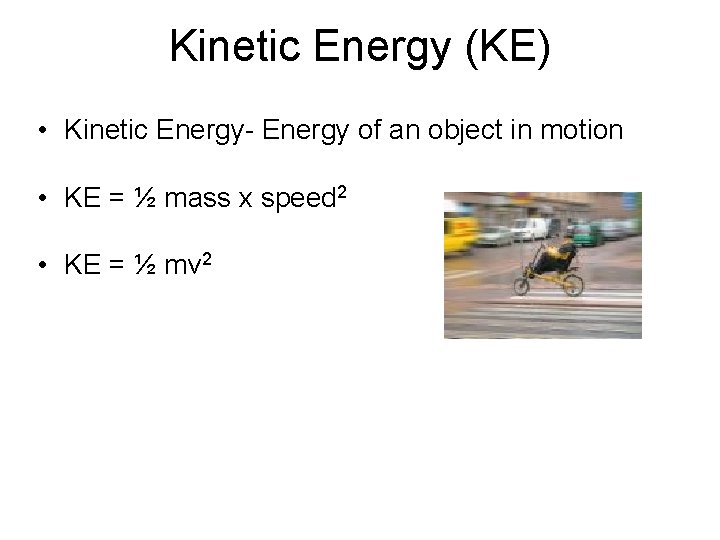 Kinetic Energy (KE)

• Kinetic Energy- Energy of an object in motion

• KE = ½ mass x speed$^2$

• KE = ½ mv$^2$